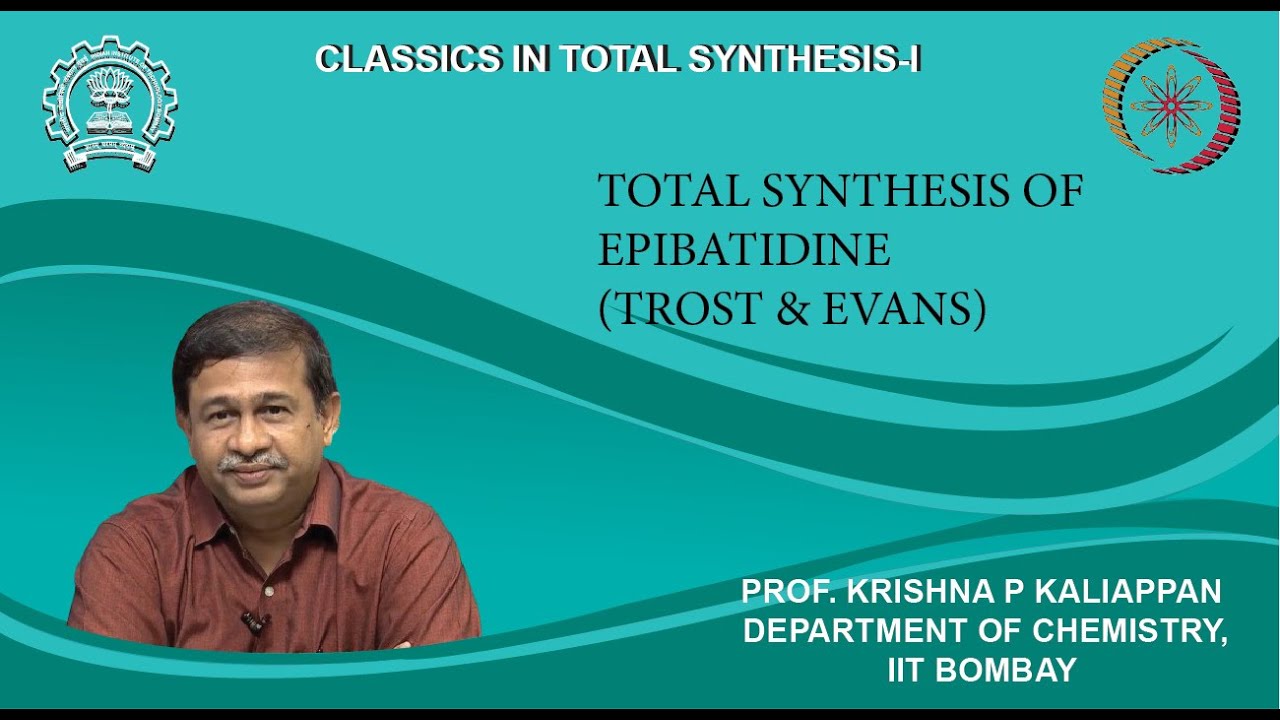 CLASSICS IN TOTAL SYNTHESIS-I

TOTAL SYNTHESIS OF EPIBATIDINE (TROST & EVANS)

PROF. KRISHNA P KALIAPPAN
DEPARTMENT OF CHEMISTRY,
IIT BOMBAY